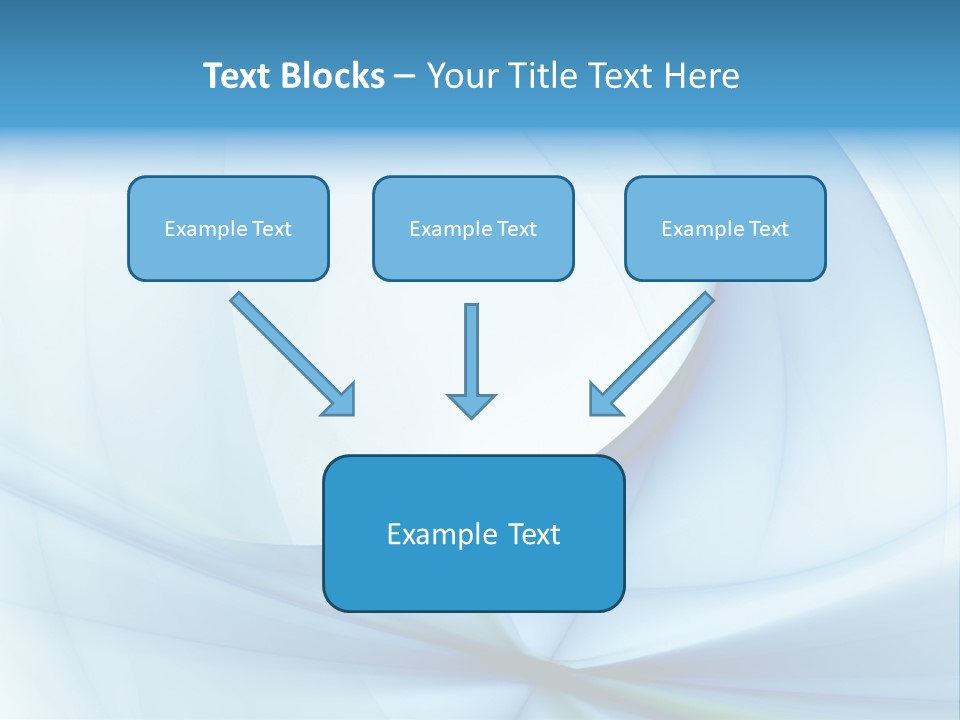 Text Blocks – Your Title Text Here

Example Text

Example Text

Example Text

Example Text